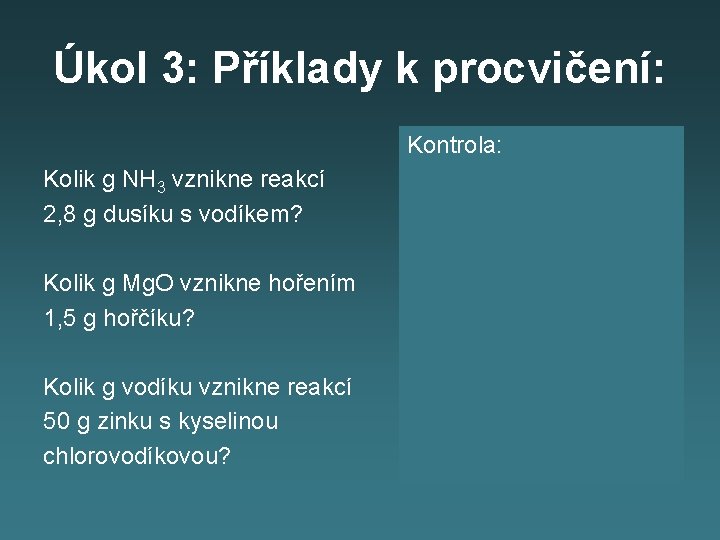 Úkol 3: Příklady k procvičení:

Kolik g $NH_3$ vznikne reakcí 2,8 g dusíku s vodíkem?

Kolik g MgO vznikne hořením 1,5 g hořčíku?

Kolik g vodíku vznikne reakcí 50 g zinku s kyselinou chlorovodíkovou?

Kontrola: